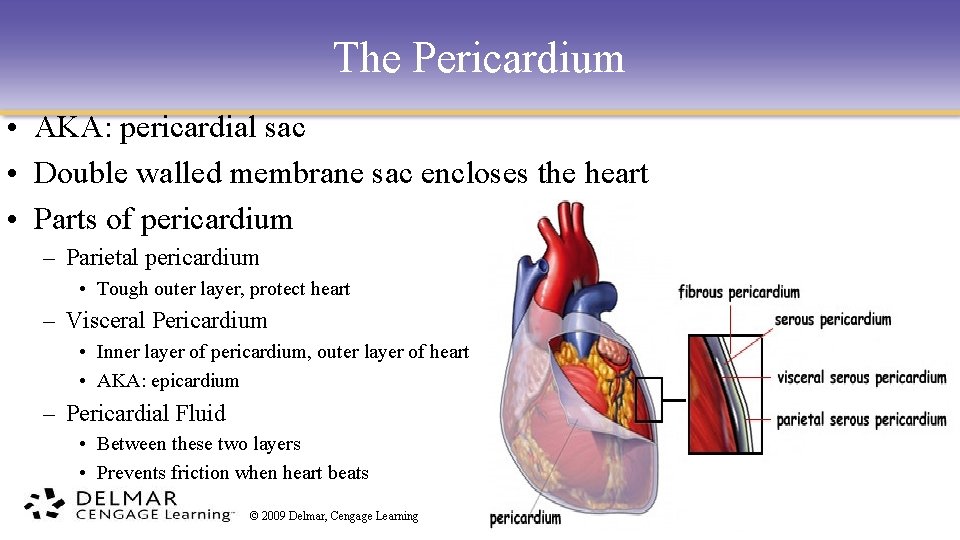 The Pericardium

• AKA: pericardial sac
• Double walled membrane sac encloses the heart
• Parts of pericardium
– Parietal pericardium
• Tough outer layer, protect heart
– Visceral Pericardium
• Inner layer of pericardium, outer layer of heart
• AKA: epicardium
– Pericardial Fluid
• Between these two layers
• Prevents friction when heart beats

fibrous pericardium
serous pericardium
visceral serous pericardium
parietal serous pericardium
pericardium

DELMAR
CENGAGE Learning™
© 2009 Delmar, Cengage Learning